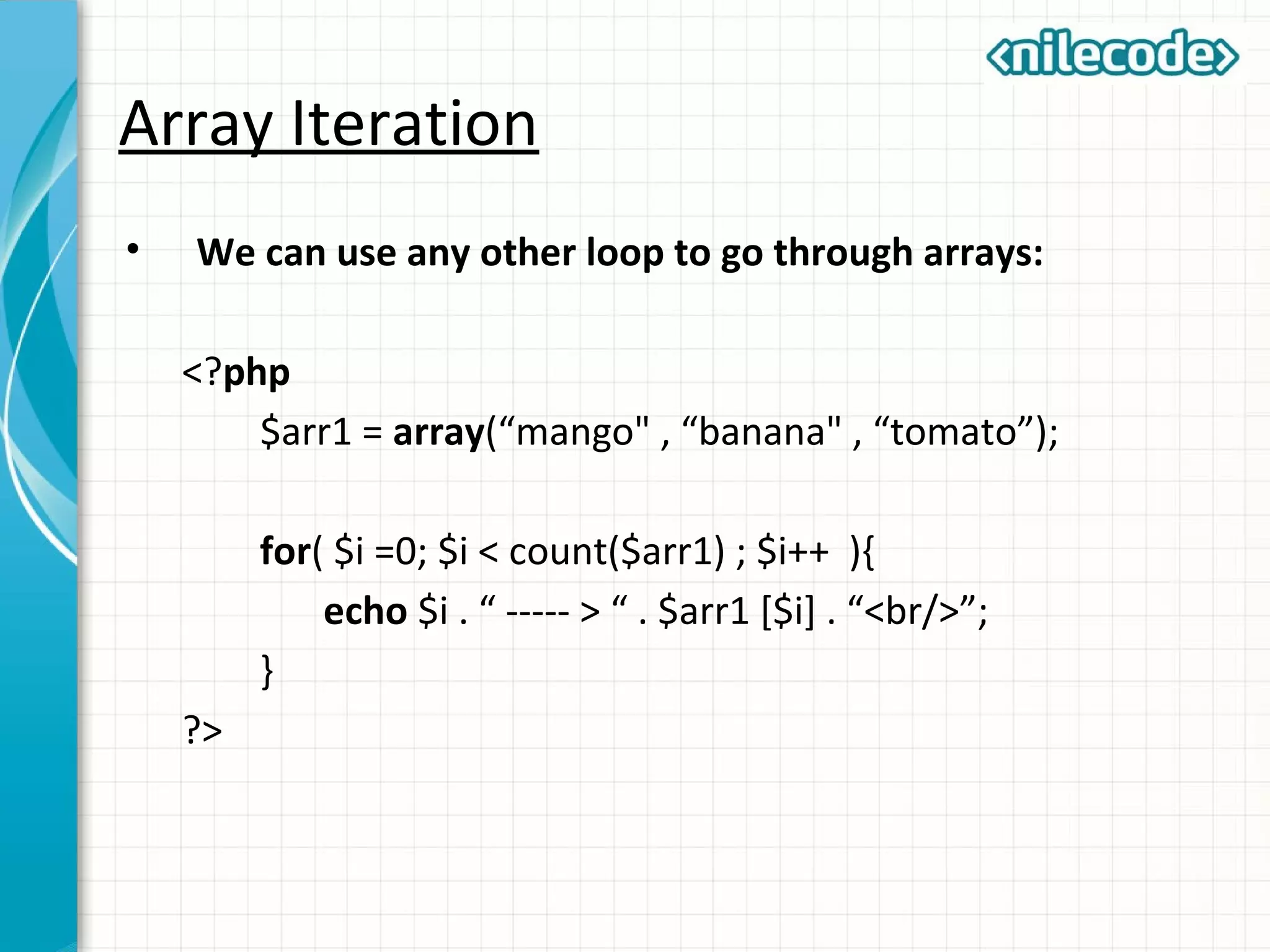 <nilecode>

Array Iteration

• We can use any other loop to go through arrays:

<?php
$arr1 = array(“mango" , “banana" , “tomato”);

for( $i =0; $i < count($arr1) ; $i++ ){
echo $i . “ ----- > “ . $arr1 [$i] . “<br/>”;
}
?>